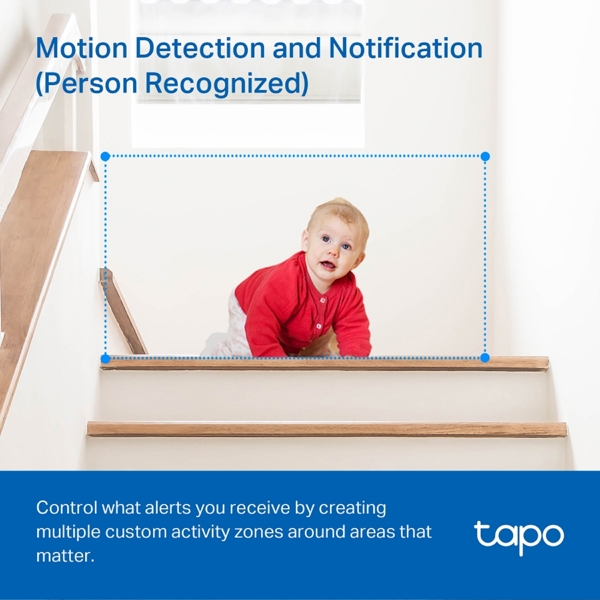 Motion Detection and Notification (Person Recognized)

Control what alerts you receive by creating multiple custom activity zones around areas that matter.

tapo